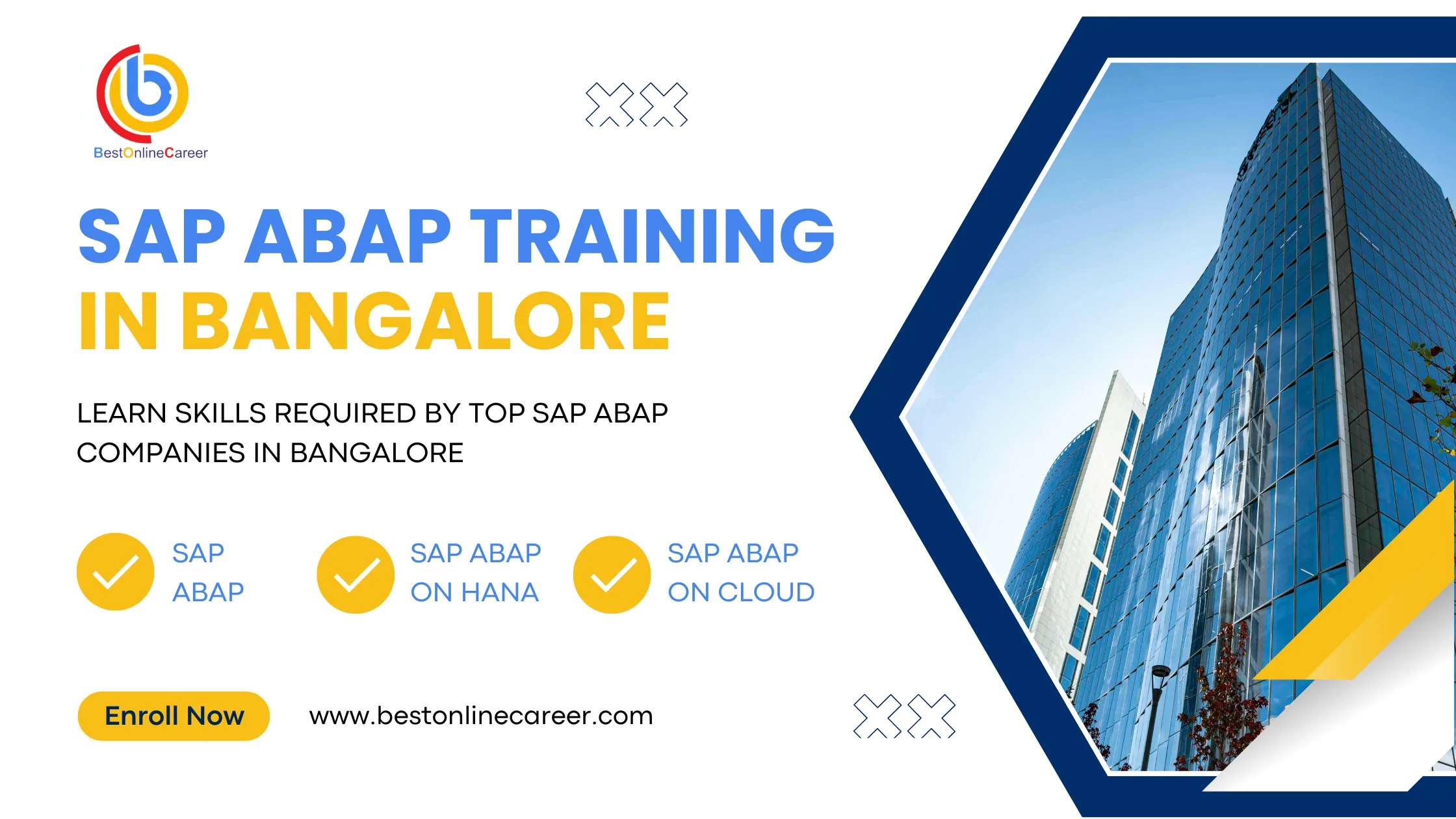 BestOnlineCareer

SAP ABAP TRAINING IN BANGALORE

LEARN SKILLS REQUIRED BY TOP SAP ABAP COMPANIES IN BANGALORE

SAP ABAP

SAP ABAP ON HANA

SAP ABAP ON CLOUD

Enroll Now

www.bestonlinecareer.com